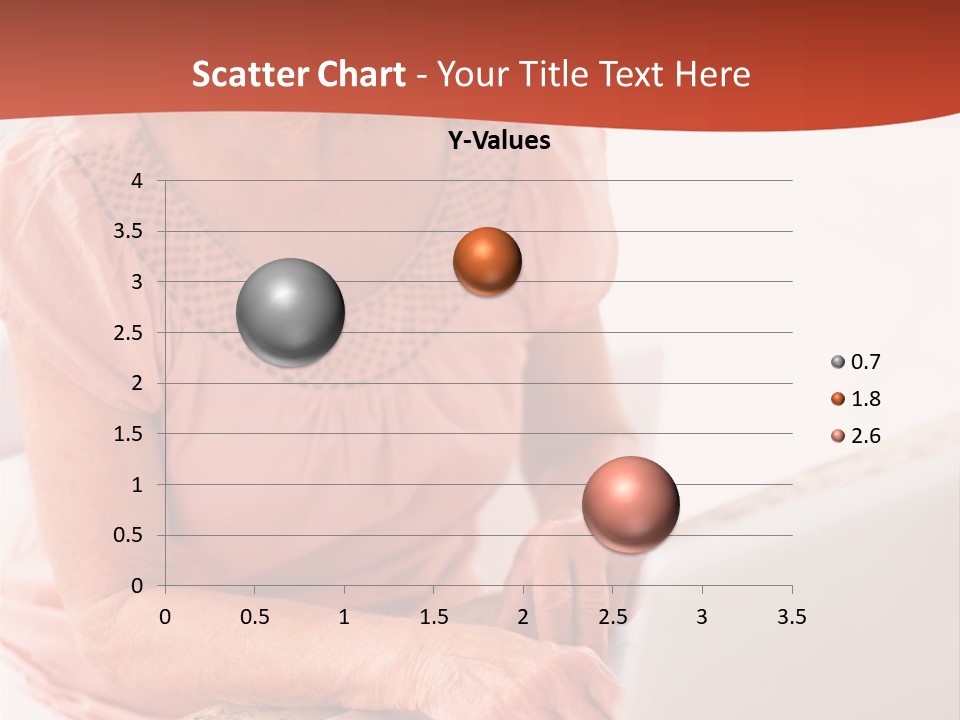 Scatter Chart - Your Title Text Here

Y-Values

4
3.5
3
2.5
2
1.5
1
0.5
0

0 0.5 1 1.5 2 2.5 3 3.5

0.7
1.8
2.6